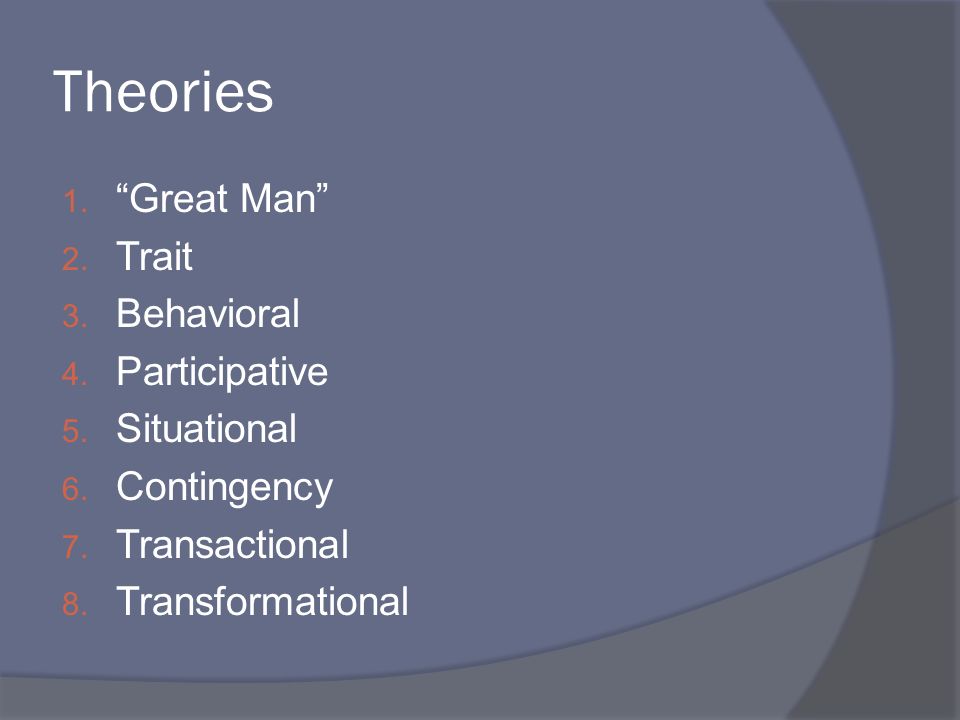 Theories

1. “Great Man”
2. Trait
3. Behavioral
4. Participative
5. Situational
6. Contingency
7. Transactional
8. Transformational